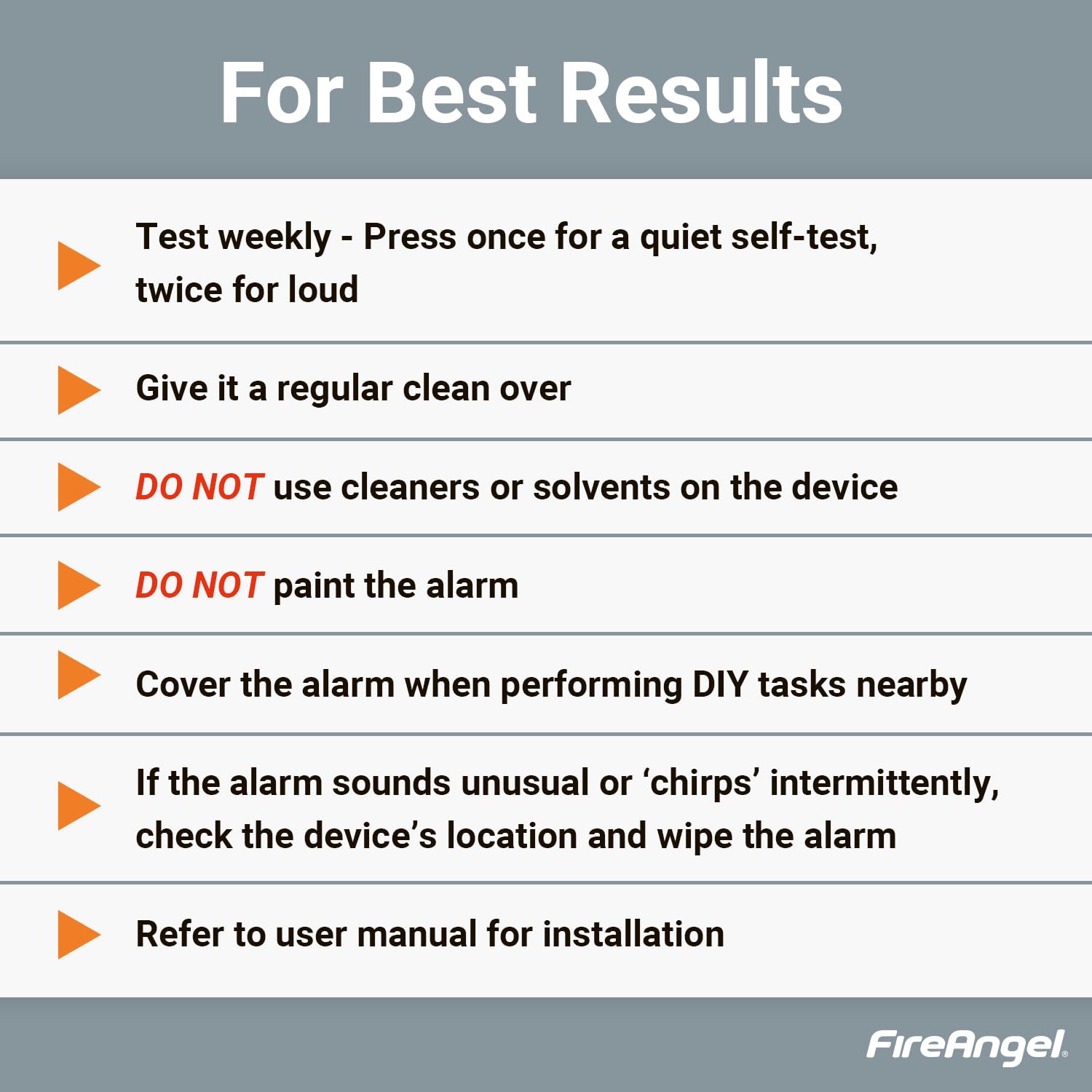 For Best Results

Test weekly - Press once for a quiet self-test, twice for loud

Give it a regular clean over

DO NOT use cleaners or solvents on the device

DO NOT paint the alarm

Cover the alarm when performing DIY tasks nearby

If the alarm sounds unusual or ‘chirps’ intermittently, check the device’s location and wipe the alarm

Refer to user manual for installation

FireAngel®